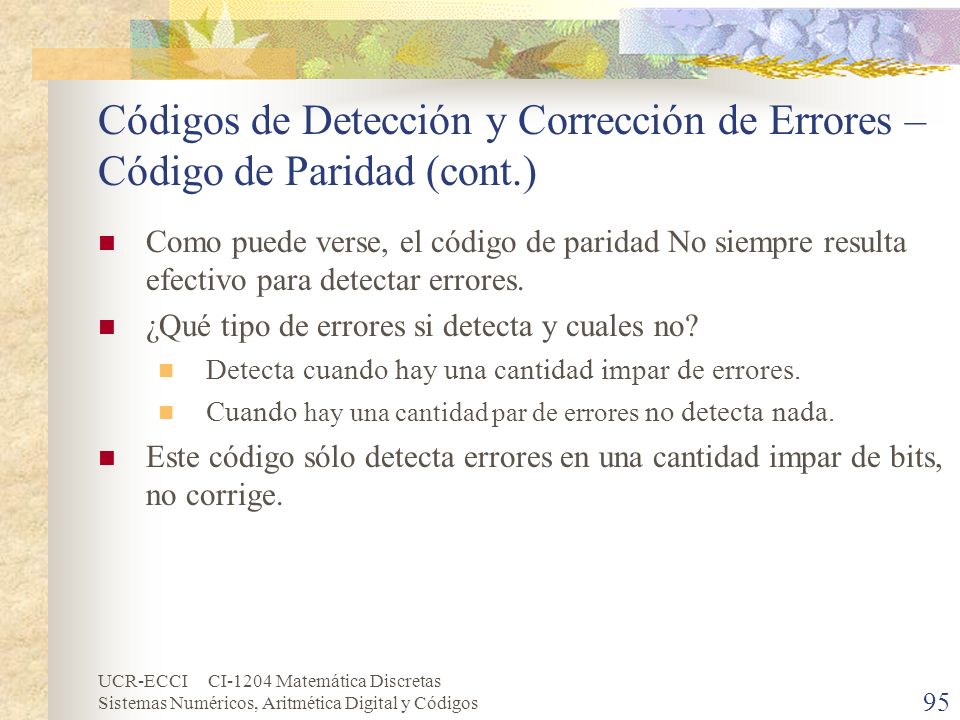 Códigos de Detección y Corrección de Errores – Código de Paridad (cont.)

Como puede verse, el código de paridad No siempre resulta efectivo para detectar errores.

¿Qué tipo de errores si detecta y cuales no?

Detecta cuando hay una cantidad impar de errores.

Cuando hay una cantidad par de errores no detecta nada.

Este código sólo detecta errores en una cantidad impar de bits, no corrige.

UCR-ECCI CI-1204 Matemática Discretas
Sistemas Numéricos, Aritmética Digital y Códigos

95